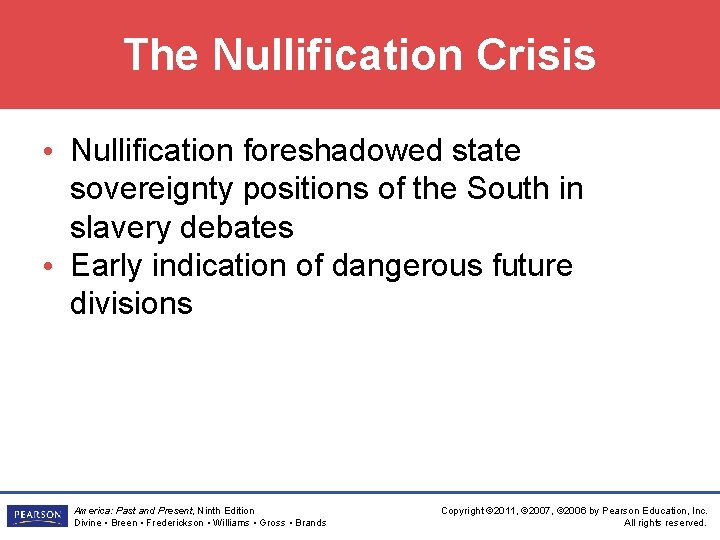 The Nullification Crisis

• Nullification foreshadowed state sovereignty positions of the South in slavery debates
• Early indication of dangerous future divisions

PEARSON

America: Past and Present, Ninth Edition
Divine • Breen • Frederickson • Williams • Gross • Brands

Copyright ©2011, ©2007, ©2006 by Pearson Education, Inc.
All rights reserved.